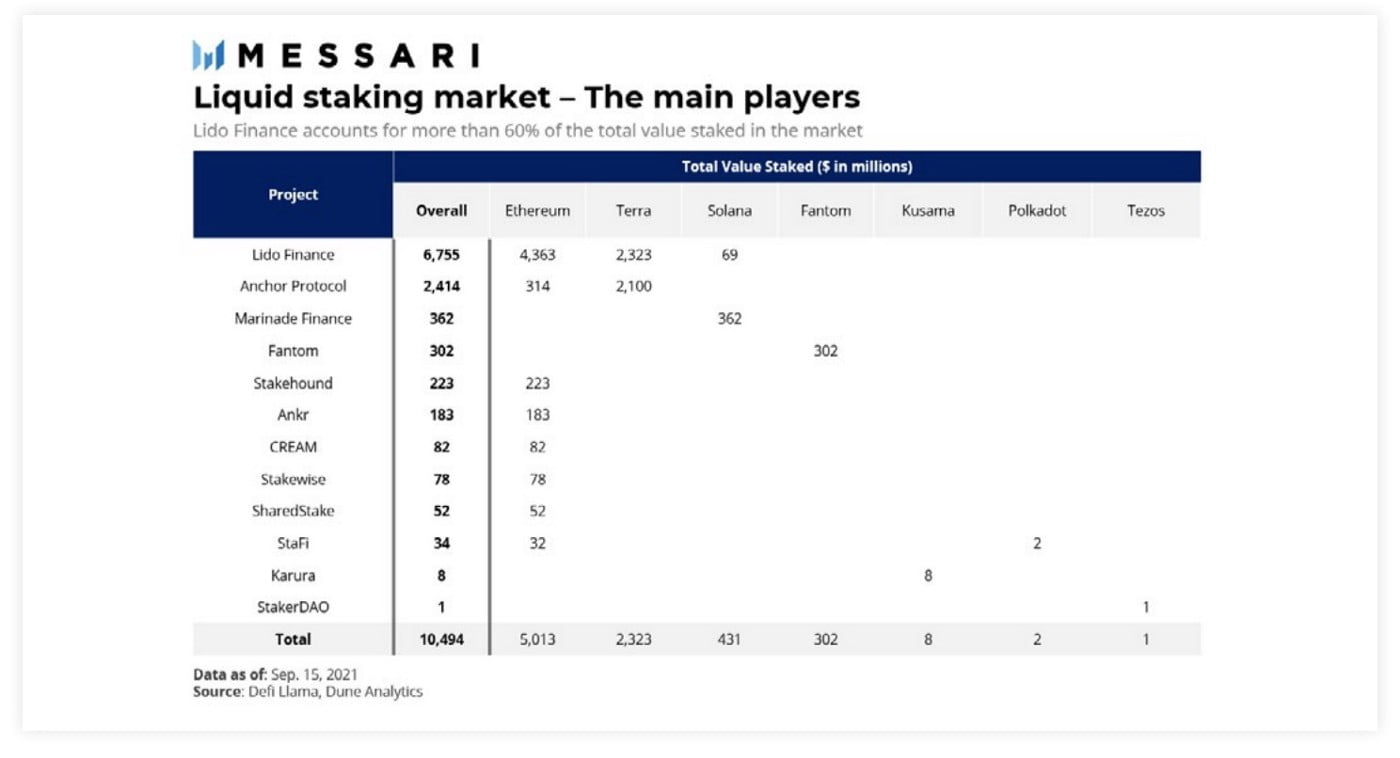 MESSARI

Liquid staking market – The main players

Lido Finance accounts for more than 60% of the total value staked in the market

| Project | Total Value Staked ($ in millions) | | | | | | | |
|---|---|---|---|---|---|---|---|---|
| | Overall | Ethereum | Terra | Solana | Fantom | Kusama | Polkadot | Tezos |
| Lido Finance | 6,755 | 4,363 | 2,323 | 69 | | | | |
| Anchor Protocol | 2,414 | 314 | 2,100 | | | | | |
| Marinade Finance | 362 | | | 362 | | | | |
| Fantom | 302 | | | | 302 | | | |
| Stakehound | 223 | 223 | | | | | | |
| Ankr | 183 | 183 | | | | | | |
| CREAM | 82 | 82 | | | | | | |
| Stakewise | 78 | 78 | | | | | | |
| SharedStake | 52 | 52 | | | | | | |
| StaFi | 34 | 32 | | | | | 2 | |
| Karura | 8 | | | | | 8 | | |
| StakerDAO | 1 | | | | | | | 1 |
| Total | 10,494 | 5,013 | 2,323 | 431 | 302 | 8 | 2 | 1 |

Data as of: Sep. 15, 2021
Source: Defi Llama, Dune Analytics